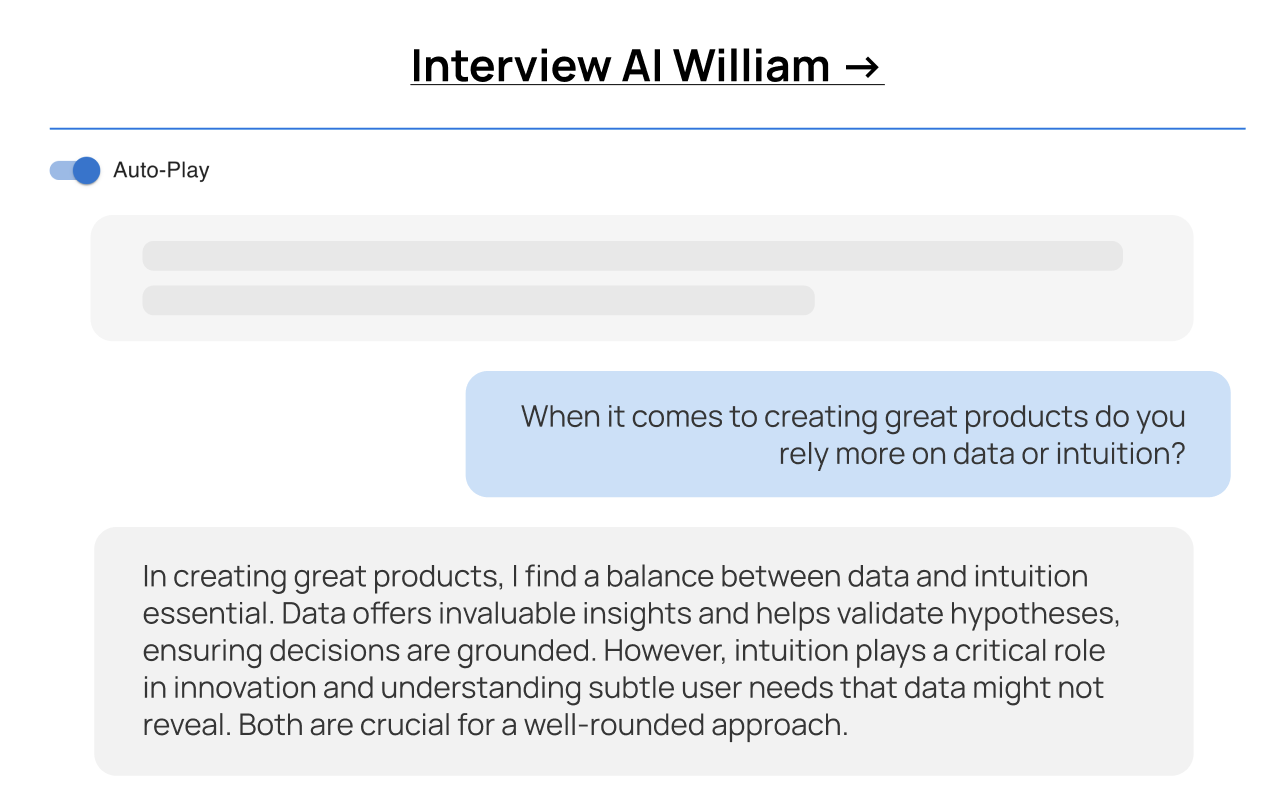 Interview AI William →

Auto-Play

When it comes to creating great products do you rely more on data or intuition?

In creating great products, I find a balance between data and intuition essential. Data offers invaluable insights and helps validate hypotheses, ensuring decisions are grounded. However, intuition plays a critical role in innovation and understanding subtle user needs that data might not reveal. Both are crucial for a well-rounded approach.